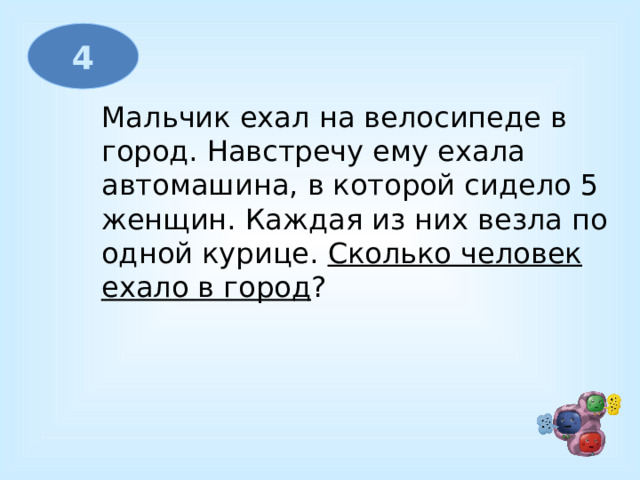 4

Мальчик ехал на велосипеде в город. Навстречу ему ехала автомашина, в которой сидело 5 женщин. Каждая из них везла по одной курице. Сколько человек ехало в город?